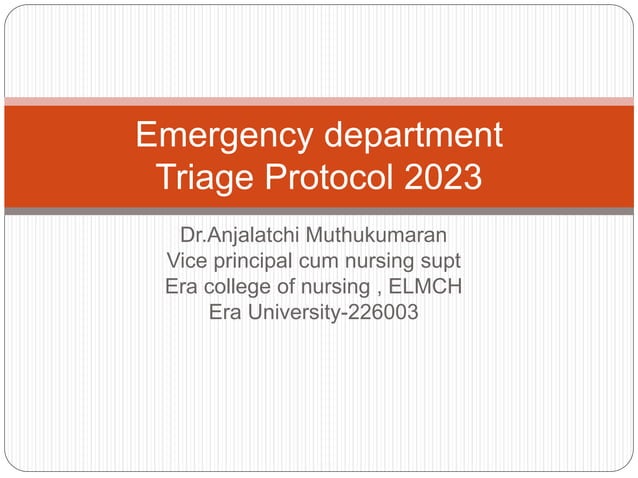 Emergency department
Triage Protocol 2023

Dr.Anjalatchi Muthukumaran
Vice principal cum nursing supt
Era college of nursing , ELMCH
Era University-226003